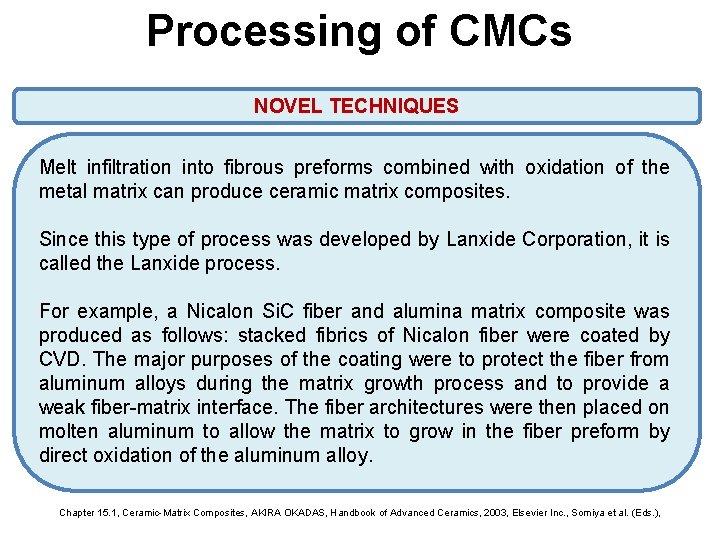 Processing of CMCs

NOVEL TECHNIQUES

Melt infiltration into fibrous preforms combined with oxidation of the metal matrix can produce ceramic matrix composites.

Since this type of process was developed by Lanxide Corporation, it is called the Lanxide process.

For example, a Nicalon SiC fiber and alumina matrix composite was produced as follows: stacked fibrics of Nicalon fiber were coated by CVD. The major purposes of the coating were to protect the fiber from aluminum alloys during the matrix growth process and to provide a weak fiber-matrix interface. The fiber architectures were then placed on molten aluminum to allow the matrix to grow in the fiber preform by direct oxidation of the aluminum alloy.

Chapter 15.1, Ceramic-Matrix Composites, AKIRA OKADAS, Handbook of Advanced Ceramics, 2003, Elsevier Inc., Somiya et al. (Eds.),